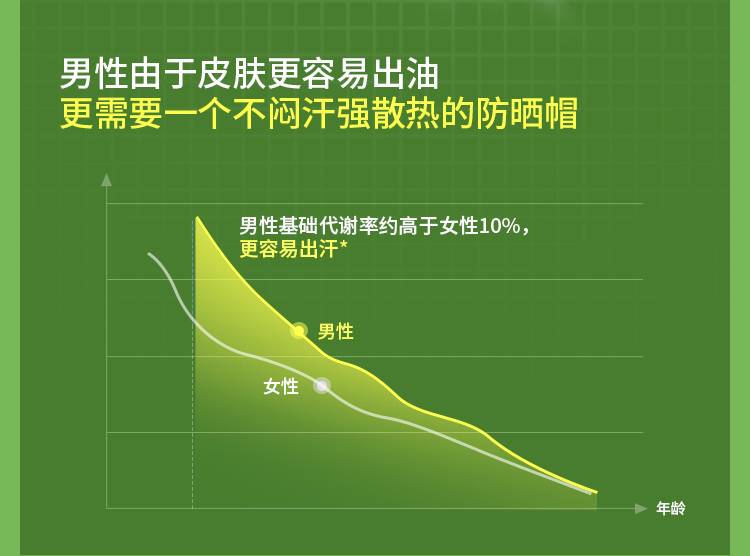 男性由于皮肤更容易出油
更需要一个不闷汗强散热的防晒帽

男性基础代谢率约高于女性10%，
更容易出汗*

男性

女性

年龄